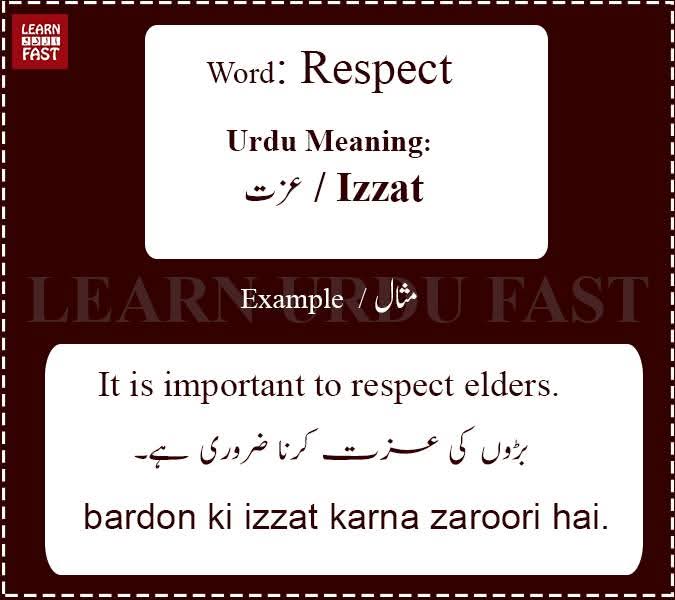 LEARN اردو FAST

Word: Respect

Urdu Meaning:
عزت / Izzat

LEARN URDU FAST

Example / مثال

It is important to respect elders.

بڑوں کی عزت کرنا ضروری ہے۔

bardon ki izzat karna zaroori hai.